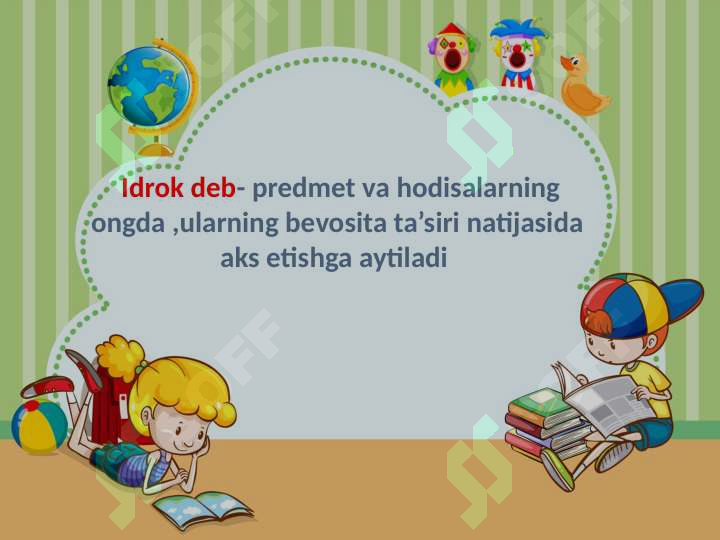 Idrok deb- predmet va hodisalarning ongda ,ularning bevosita ta’siri natijasida aks etishga aytiladi